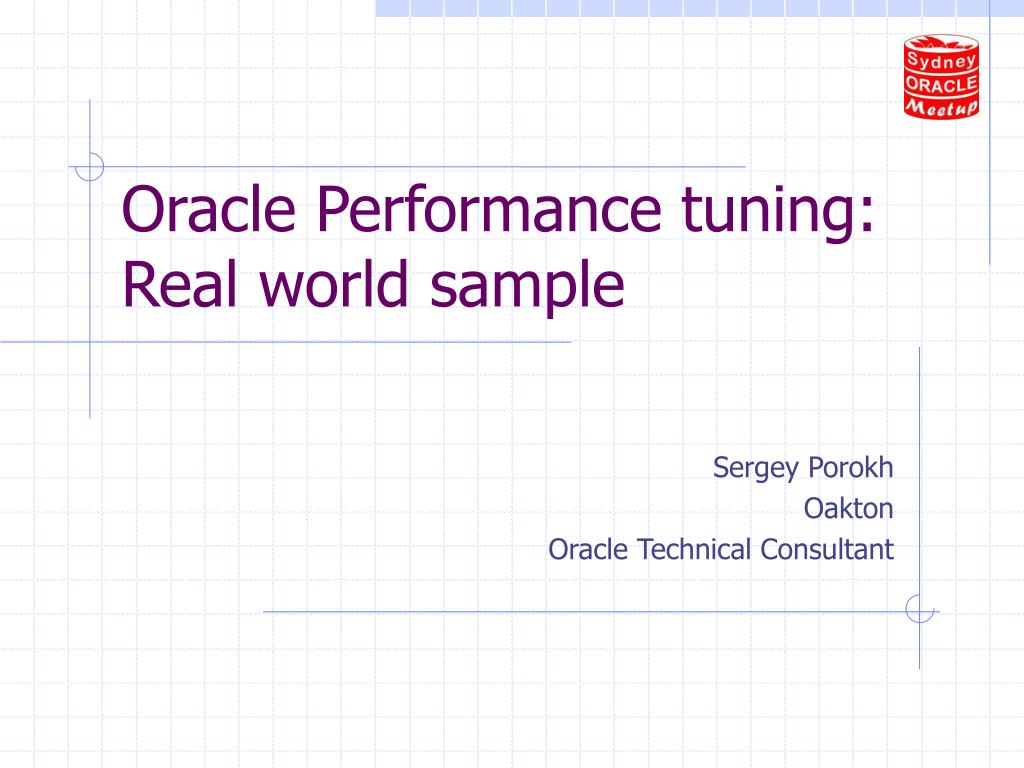 Sydney
ORACLE
Meetup

Oracle Performance tuning: Real world sample

Sergey Porokh
Oakton
Oracle Technical Consultant